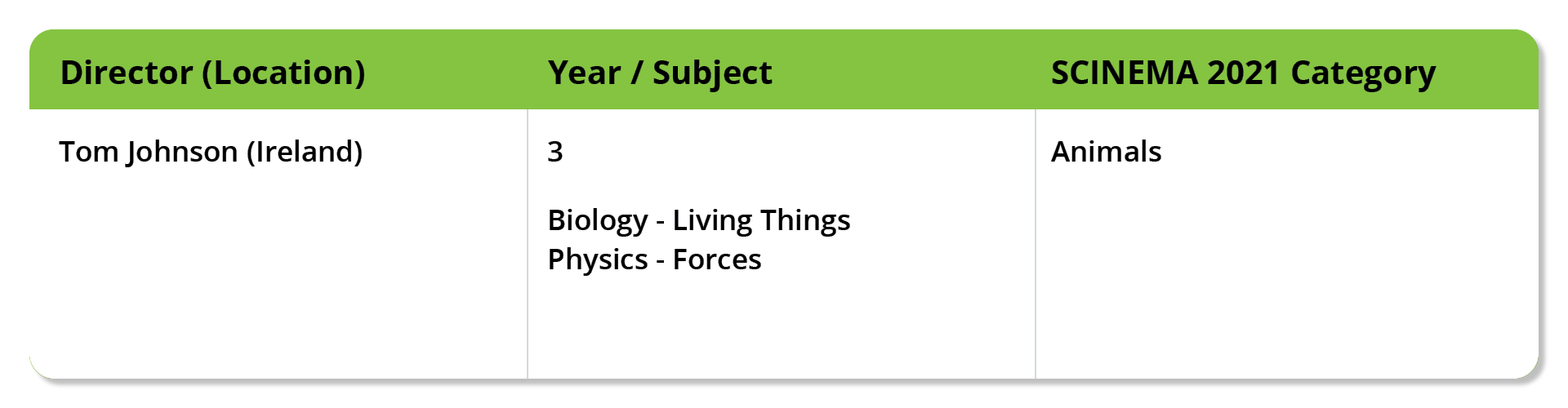 | Director (Location) | Year / Subject | SCINEMA 2021 Category |
|---|---|---|
| Tom Johnson (Ireland) | 3<br><br>Biology - Living Things<br>Physics - Forces | Animals |